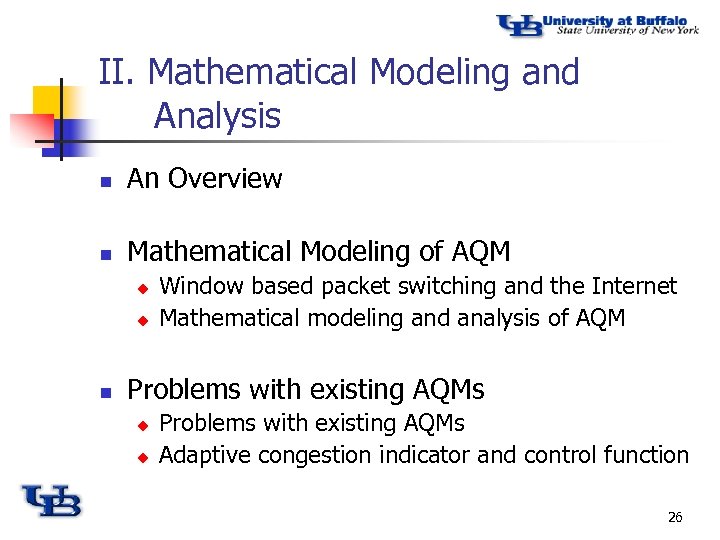 UB University at Buffalo
State University of New York

II. Mathematical Modeling and Analysis

An Overview

Mathematical Modeling of AQM
Window based packet switching and the Internet
Mathematical modeling and analysis of AQM

Problems with existing AQMs
Problems with existing AQMs
Adaptive congestion indicator and control function

UB

26